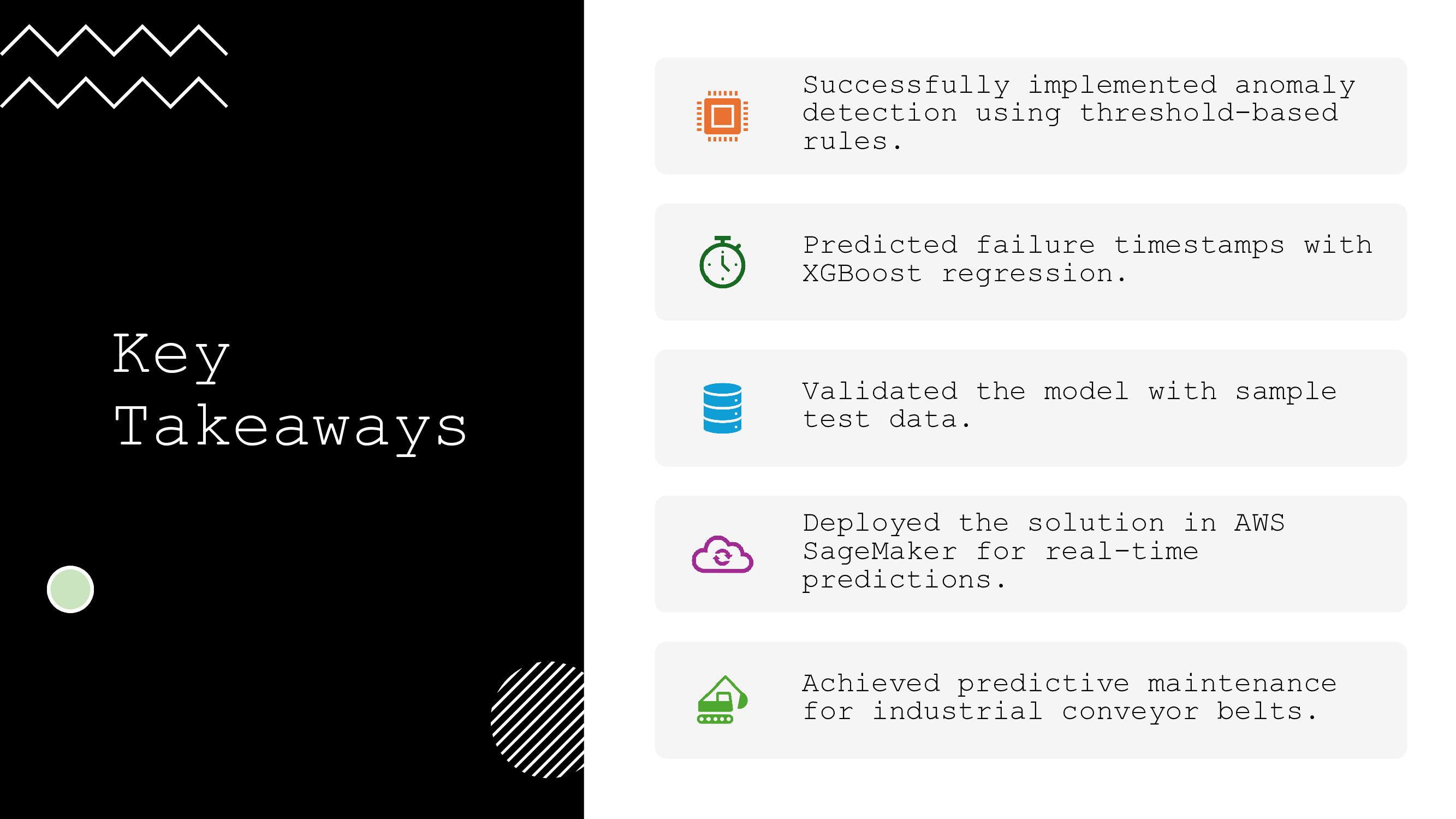 Key Takeaways

Successfully implemented anomaly detection using threshold-based rules.

Predicted failure timestamps with XGBoost regression.

Validated the model with sample test data.

Deployed the solution in AWS SageMaker for real-time predictions.

Achieved predictive maintenance for industrial conveyor belts.